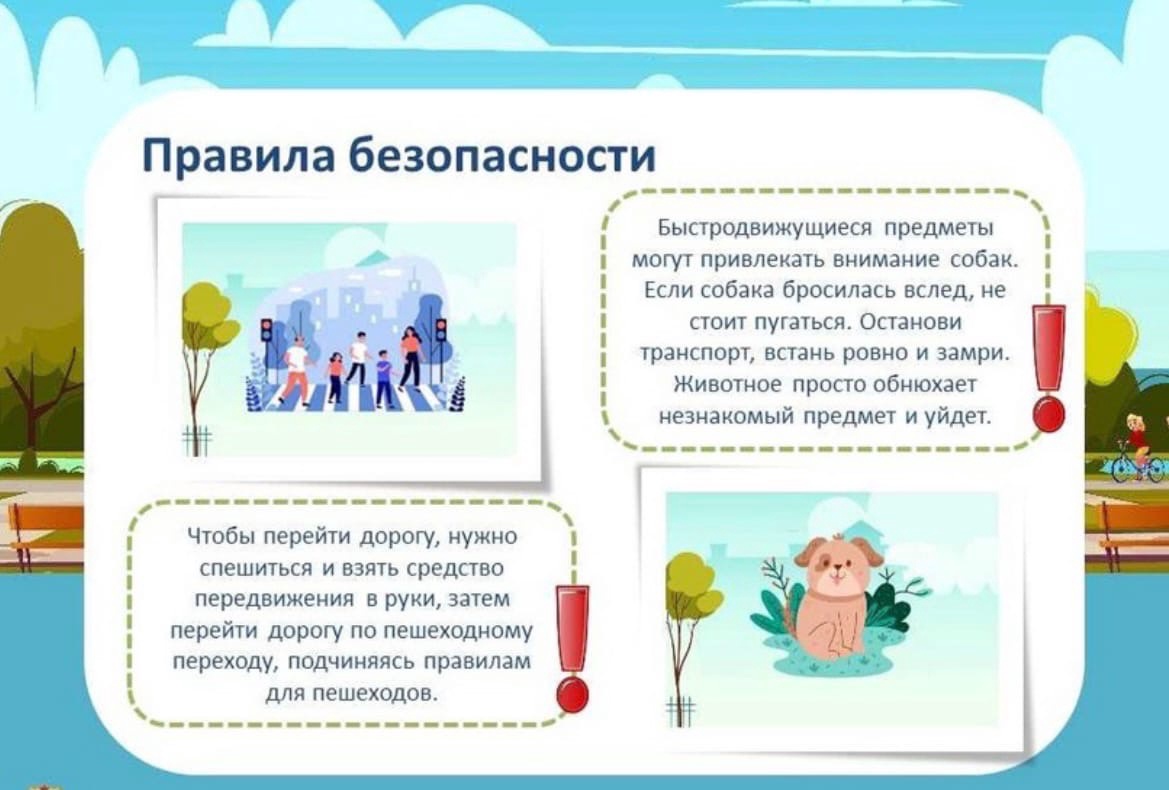 Правила безопасности

Быстродвижущиеся предметы могут привлекать внимание собак. Если собака бросилась вслед, не стоит пугаться. Останови транспорт, встань ровно и замри. Животное просто обнюхает незнакомый предмет и уйдет.

Чтобы перейти дорогу, нужно спешиться и взять средство передвижения в руки, затем перейти дорогу по пешеходному переходу, подчиняясь правилам для пешеходов.